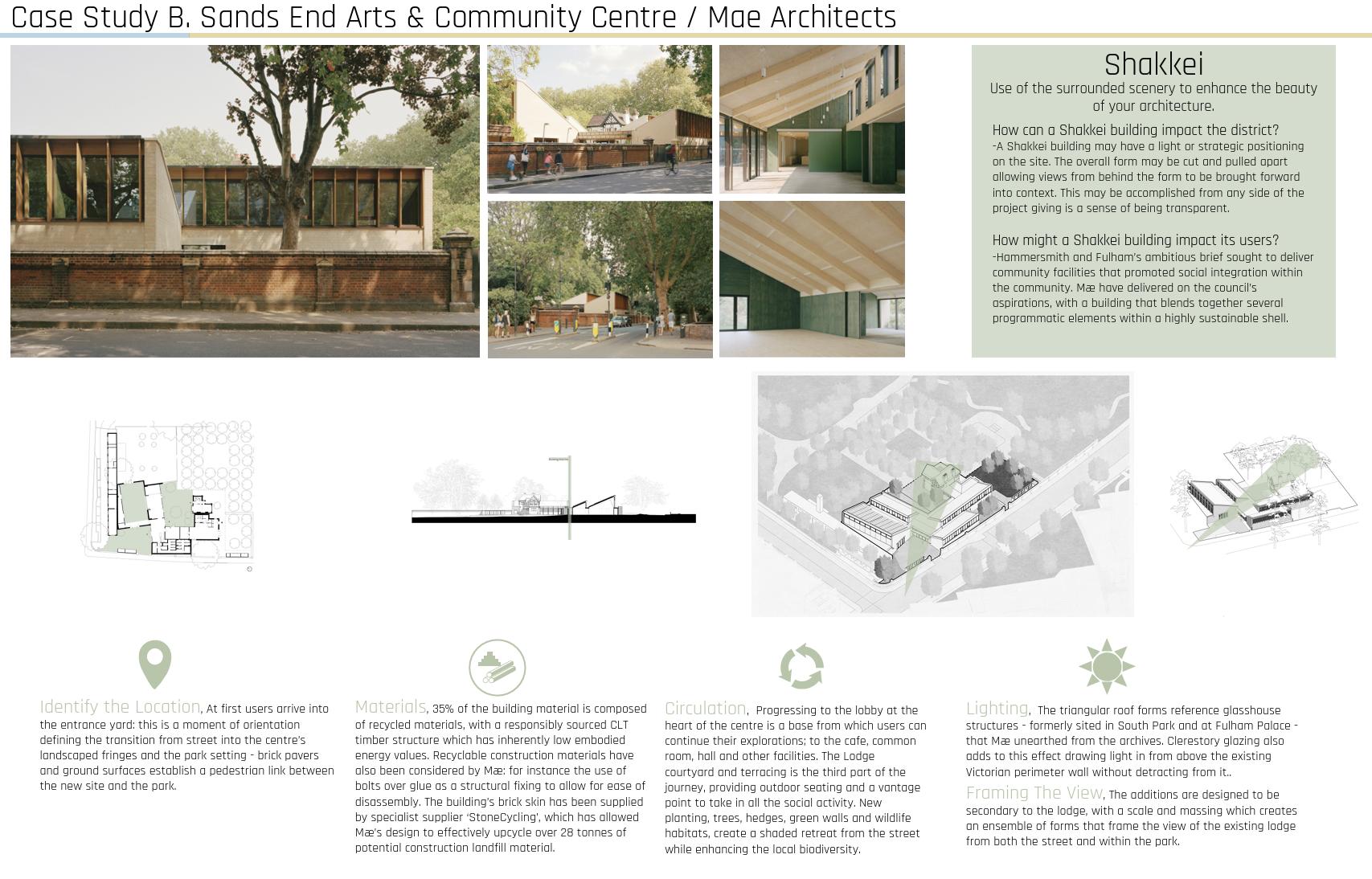 Case Study B. Sands End Arts & Community Centre / Mae Architects

Shakkei
Use of the surrounded scenery to enhance the beauty of your architecture.

How can a Shakkei building impact the district?
-A Shakkei building may have a light or strategic positioning on the site. The overall form may be cut and pulled apart allowing views from behind the form to be brought forward into context. This may be accomplished from any side of the project giving is a sense of being transparent.

How might a Shakkei building impact its users?
-Hammersmith and Fulham's ambitious brief sought to deliver community facilities that promoted social integration within the community. Mæ have delivered on the council's aspirations, with a building that blends together several programmatic elements within a highly sustainable shell.

Identify the Location, At first users arrive into the entrance yard: this is a moment of orientation defining the transition from street into the centre's landscaped fringes and the park setting - brick pavers and ground surfaces establish a pedestrian link between the new site and the park.

Materials, 35% of the building material is composed of recycled materials, with a responsibly sourced CLT timber structure which has inherently low embodied energy values. Recyclable construction materials have also been considered by Mæ: for instance the use of bolts over glue as a structural fixing to allow for ease of disassembly. The building's brick skin has been supplied by specialist supplier 'StoneCycling', which has allowed Mæ's design to effectively upcycle over 28 tonnes of potential construction landfill material.

Circulation, Progressing to the lobby at the heart of the centre is a base from which users can continue their explorations; to the cafe, common room, hall and other facilities. The Lodge courtyard and terracing is the third part of the journey, providing outdoor seating and a vantage point to take in all the social activity. New planting, trees, hedges, green walls and wildlife habitats, create a shaded retreat from the street while enhancing the local biodiversity.

Lighting, The triangular roof forms reference glasshouse structures - formerly sited in South Park and at Fulham Palace - that Mæ unearthed from the archives. Clerestory glazing also adds to this effect drawing light in from above the existing Victorian perimeter wall without detracting from it..

Framing The View, The additions are designed to be secondary to the lodge, with a scale and massing which creates an ensemble of forms that frame the view of the existing lodge from both the street and within the park.